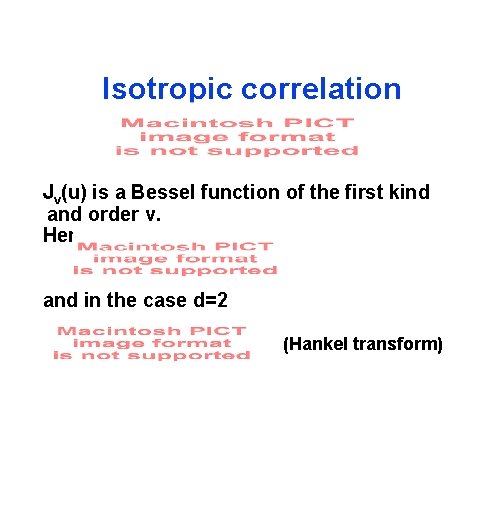 Isotropic correlation

Macintosh PICT image format is not supported

$J_v(u)$ is a Bessel function of the first kind and order v.

Her

Macintosh PICT image format is not supported

and in the case d=2

Macintosh PICT image format is not supported

(Hankel transform)